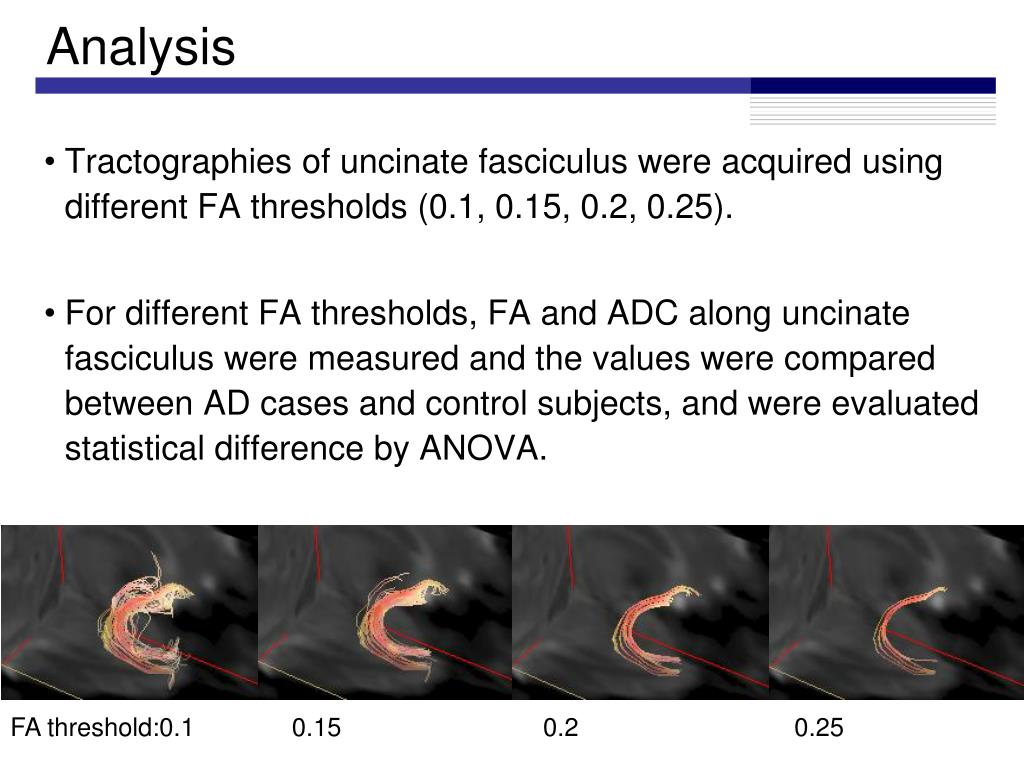 Analysis

• Tractographies of uncinate fasciculus were acquired using different FA thresholds (0.1, 0.15, 0.2, 0.25).

• For different FA thresholds, FA and ADC along uncinate fasciculus were measured and the values were compared between AD cases and control subjects, and were evaluated statistical difference by ANOVA.

FA threshold:0.1 0.15 0.2 0.25